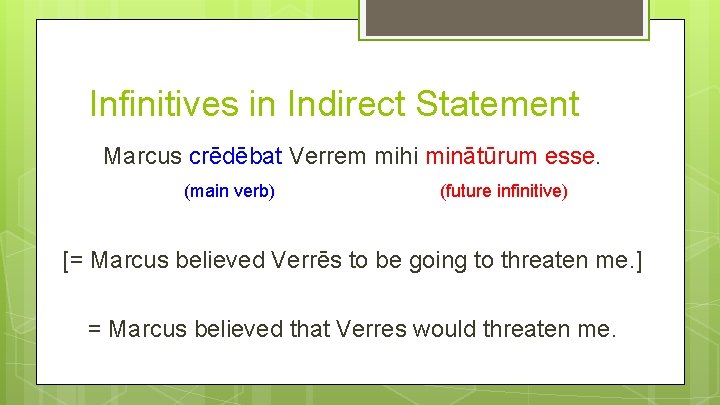 Infinitives in Indirect Statement

Marcus crēdēbat Verrem mihi minātūrum esse.

(main verb)

(future infinitive)

[= Marcus believed Verrēs to be going to threaten me.]

= Marcus believed that Verres would threaten me.